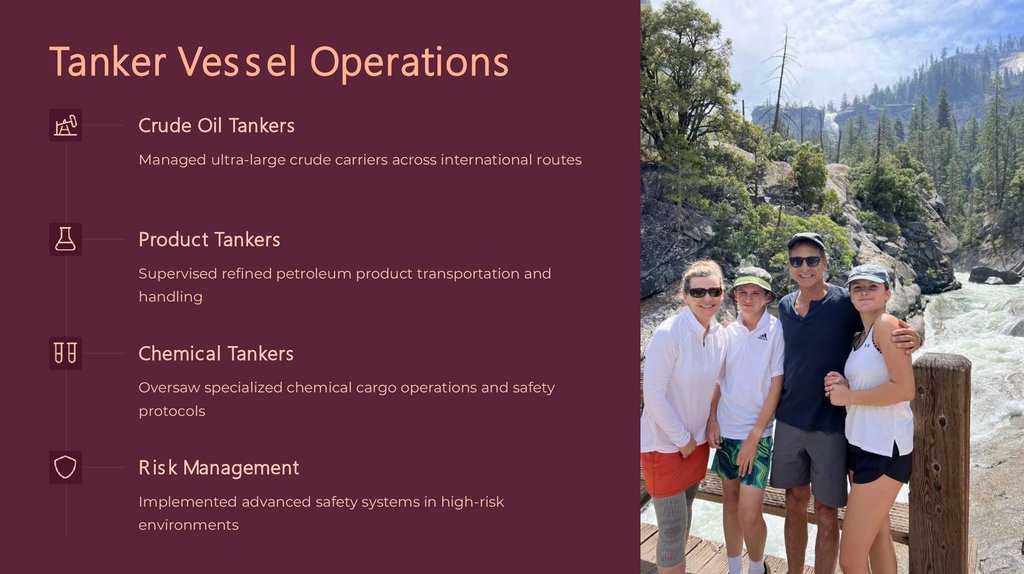 Tanker Vessel Operations

Crude Oil Tankers

Managed ultra-large crude carriers across international routes

Product Tankers

Supervised refined petroleum product transportation and handling

Chemical Tankers

Oversaw specialized chemical cargo operations and safety protocols

Risk Management

Implemented advanced safety systems in high-risk environments